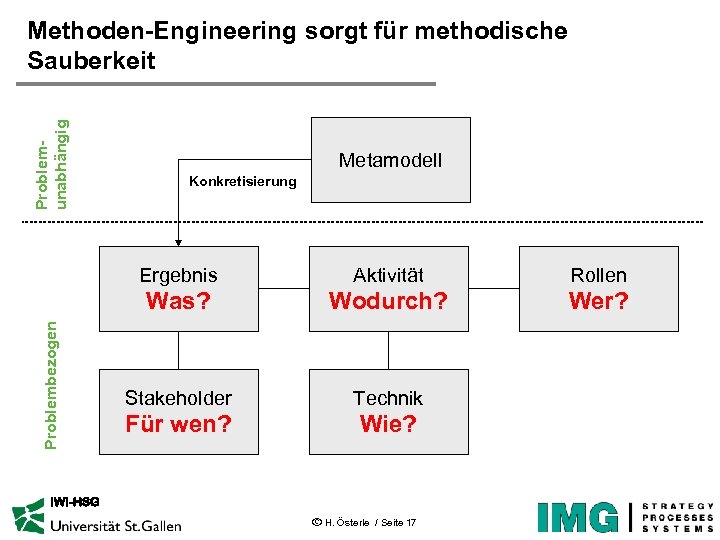 Methoden-Engineering sorgt für methodische Sauberkeit

Problem-unabhängig

Metamodell

Konkretisierung

Problembezogen

Ergebnis
Was?

Aktivität
Wodurch?

Rollen
Wer?

Stakeholder
Für wen?

Technik
Wie?

IWI-HSG
Universität St.Gallen

© H. Österle / Seite 17

IMG STRATEGY PROCESSES SYSTEMS